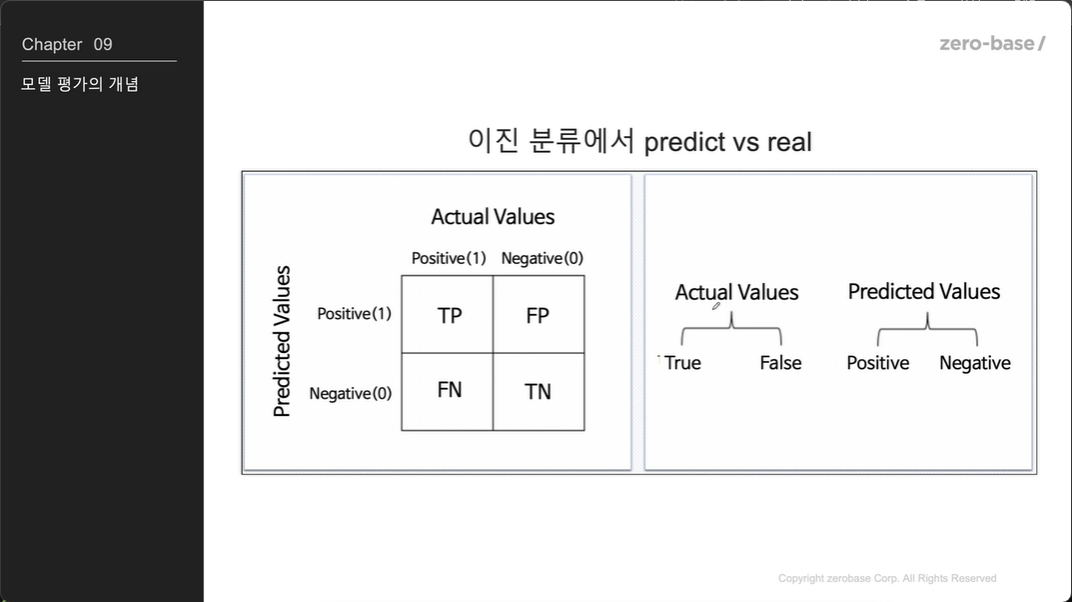 Chapter 09

모델 평가의 개념

zero-base/

이진 분류에서 predict vs real

Actual Values

Predicted Values

| | Positive(1) | Negative(0) |
|---|---|---|
| Positive(1) | TP | FP |
| Negative(0) | FN | TN |

Actual Values
True False

Predicted Values
Positive Negative

Copyright zerobase Corp. All Rights Reserved